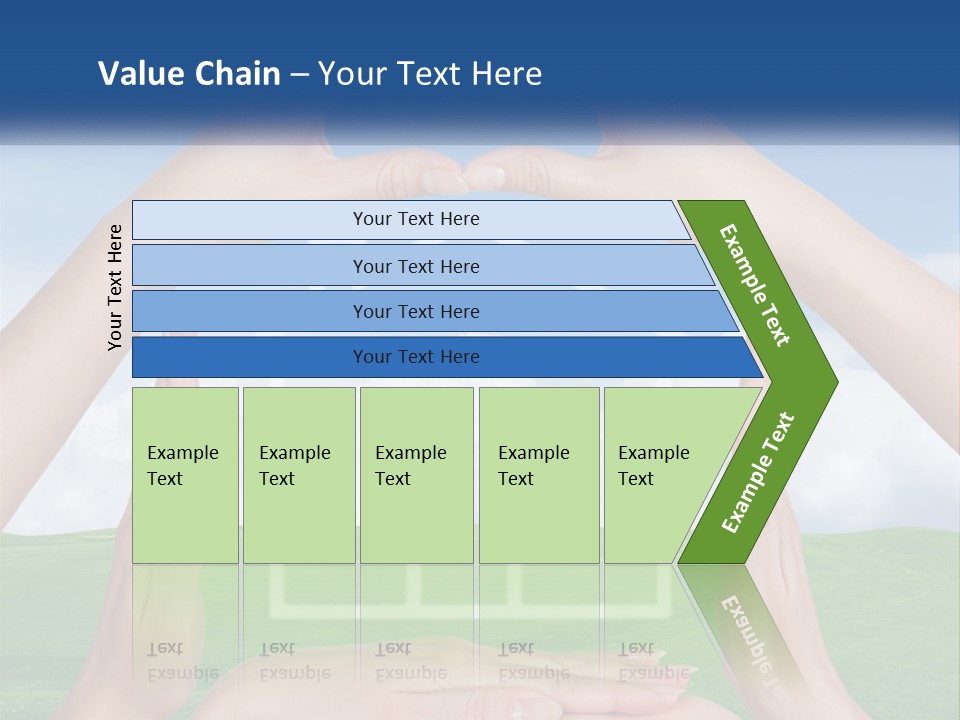 Value Chain – Your Text Here

Your Text Here

Your Text Here

Your Text Here

Your Text Here

Your Text Here

Example Text

Example Text

Example Text

Example Text

Example Text

Example Text

Example Text